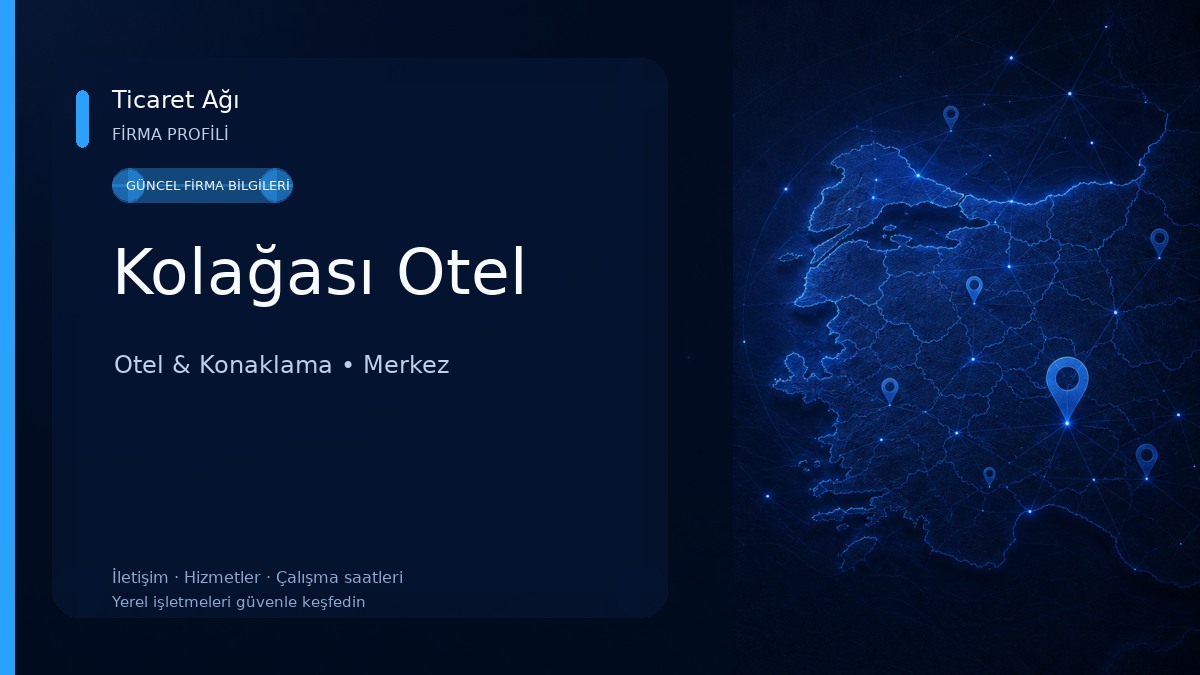 Ticaret Ağı
FİRMA PROFİLİ

GÜNCEL FİRMA BİLGİLERİ

Kolağası Otel

Otel & Konaklama • Merkez

İletişim · Hizmetler · Çalışma saatleri
Yerel işletmeleri güvenle keşfedin